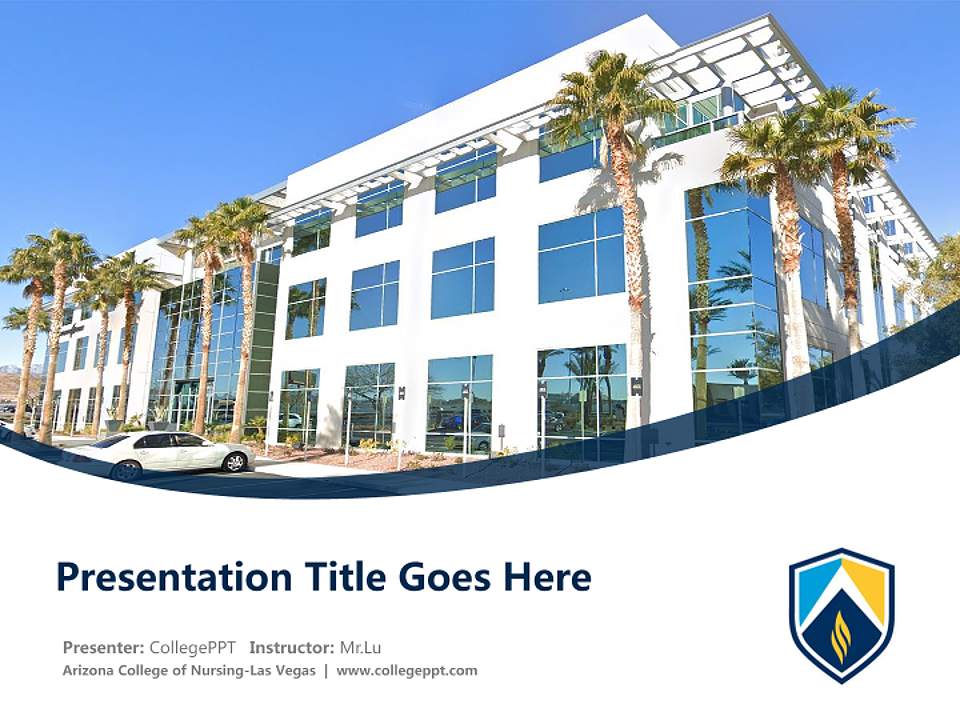 Presentation Title Goes Here

Presenter: CollegePPT Instructor: Mr.Lu
Arizona College of Nursing-Las Vegas | www.collegeppt.com